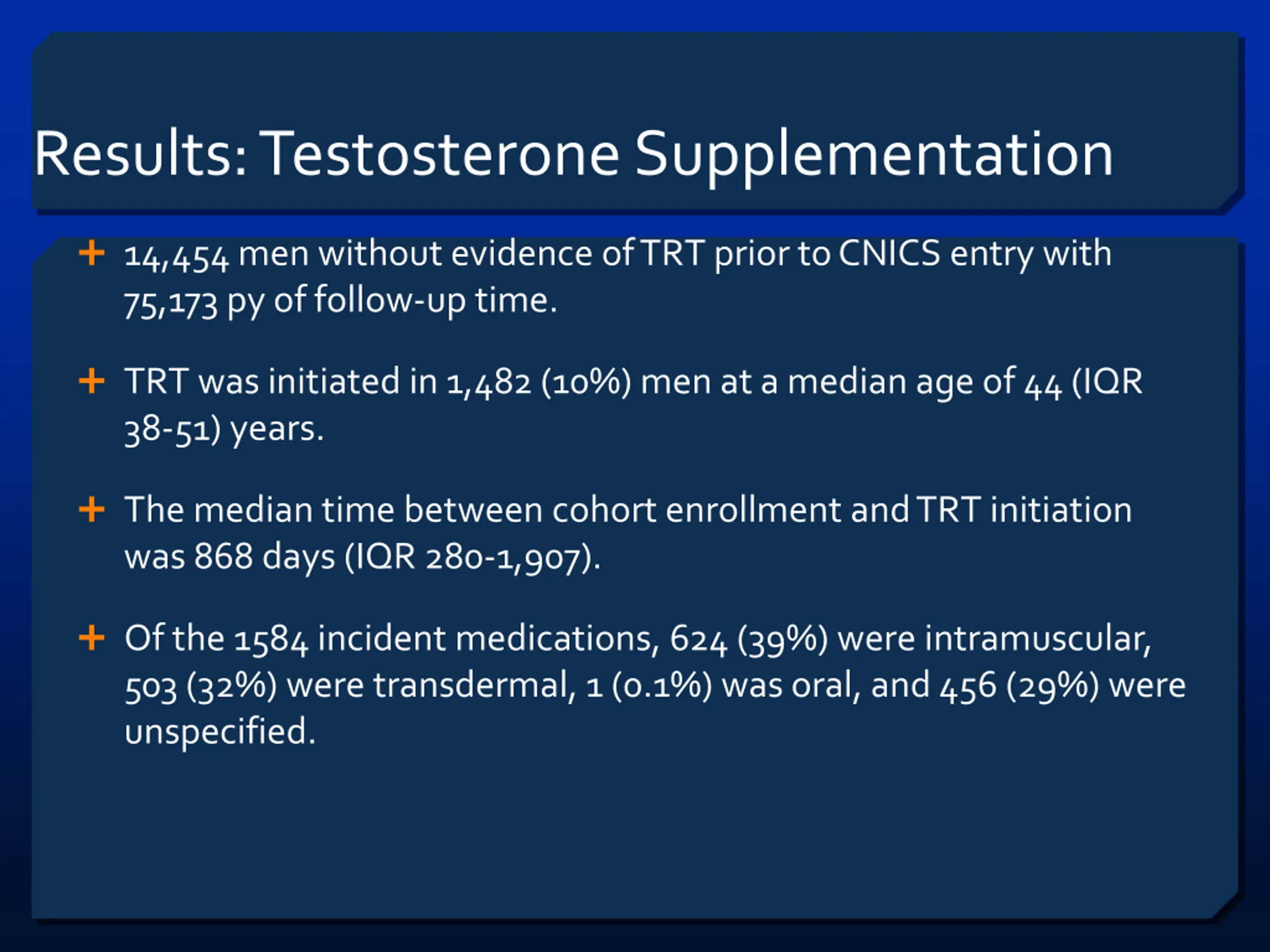 Results: Testosterone Supplementation

+ 14,454 men without evidence of TRT prior to CNICS entry with 75,173 py of follow-up time.

+ TRT was initiated in 1,482 (10%) men at a median age of 44 (IQR 38-51) years.

+ The median time between cohort enrollment and TRT initiation was 868 days (IQR 280-1,907).

+ Of the 1584 incident medications, 624 (39%) were intramuscular, 503 (32%) were transdermal, 1 (0.1%) was oral, and 456 (29%) were unspecified.